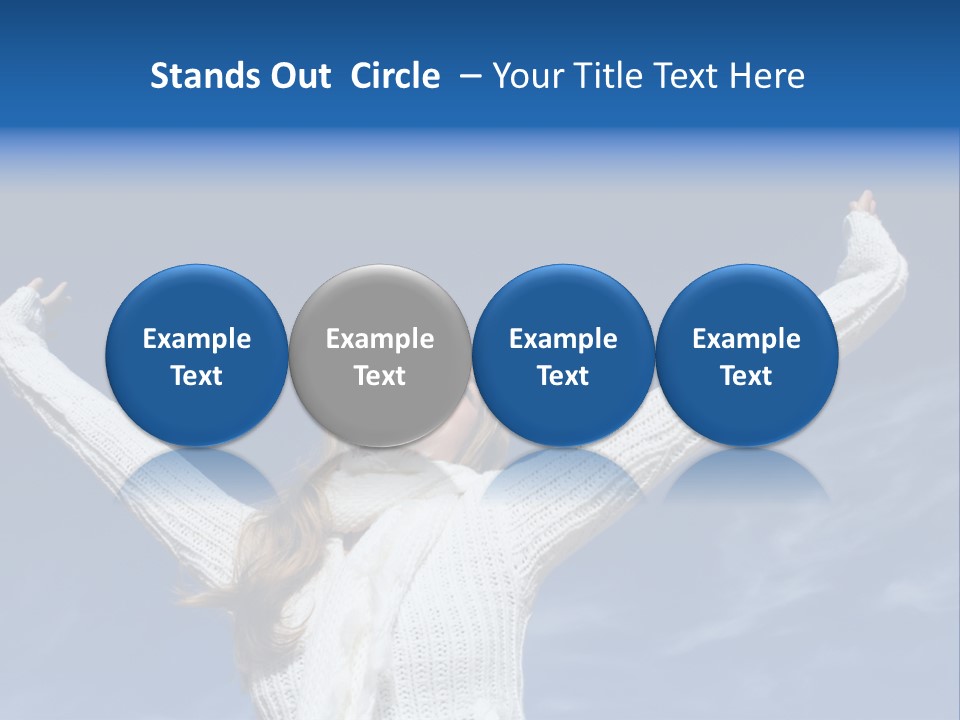 Stands Out  Circle  – Your Title Text Here

Example Text

Example Text

Example Text

Example Text